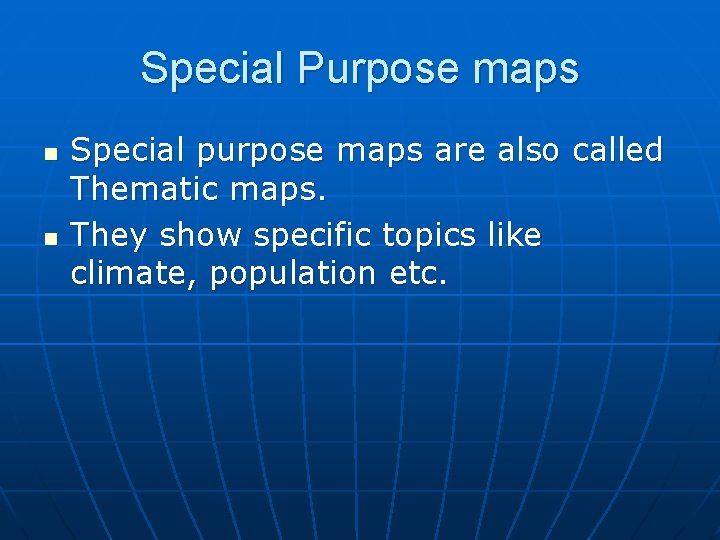 Special Purpose maps

- Special purpose maps are also called Thematic maps.
- They show specific topics like climate, population etc.